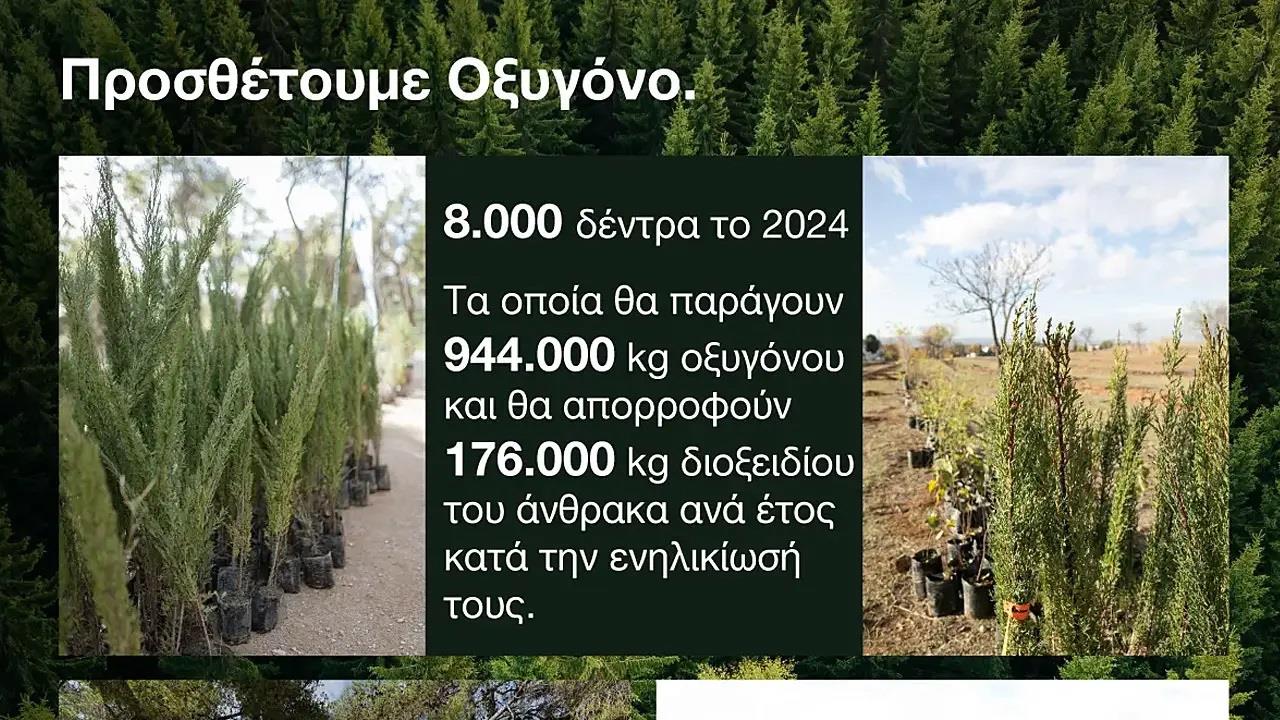 Προσθέτουμε Οξυγόνο.

8.000 δέντρα το 2024

Τα οποία θα παράγουν 944.000 kg οξυγόνου και θα απορροφούν 176.000 kg διοξειδίου του άνθρακα ανά έτος κατά την ενηλικίωσή τους.